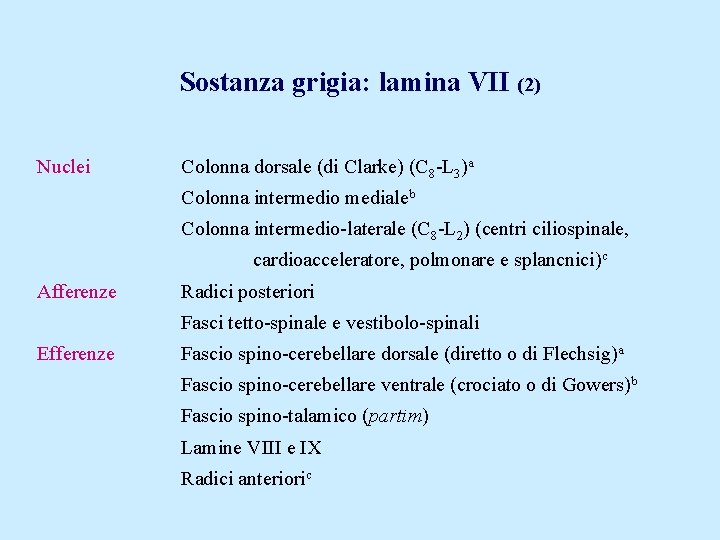 Sostanza grigia: lamina VII (2)

Nuclei

Colonna dorsale (di Clarke) ($C_8$-$L_3$)$^a$

Colonna intermedio mediale$^b$

Colonna intermedio-laterale ($C_8$-$L_2$) (centri ciliospinale, cardioacceleratore, polmonare e splancnici)$^c$

Afferenze

Radici posteriori

Fasci tetto-spinale e vestibolo-spinali

Efferenze

Fascio spino-cerebellare dorsale (diretto o di Flechsig)$^a$

Fascio spino-cerebellare ventrale (crociato o di Gowers)$^b$

Fascio spino-talamico (partim)

Lamine VIII e IX

Radici anteriori$^c$